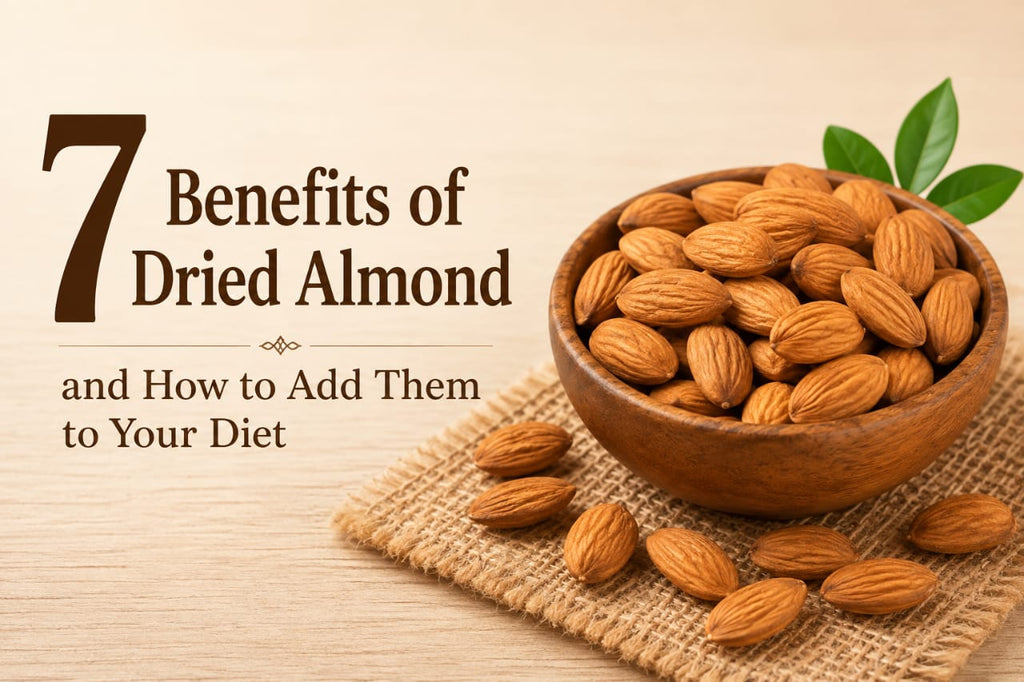 7 Benefits of Dried Almond

and How to Add Them to Your Diet